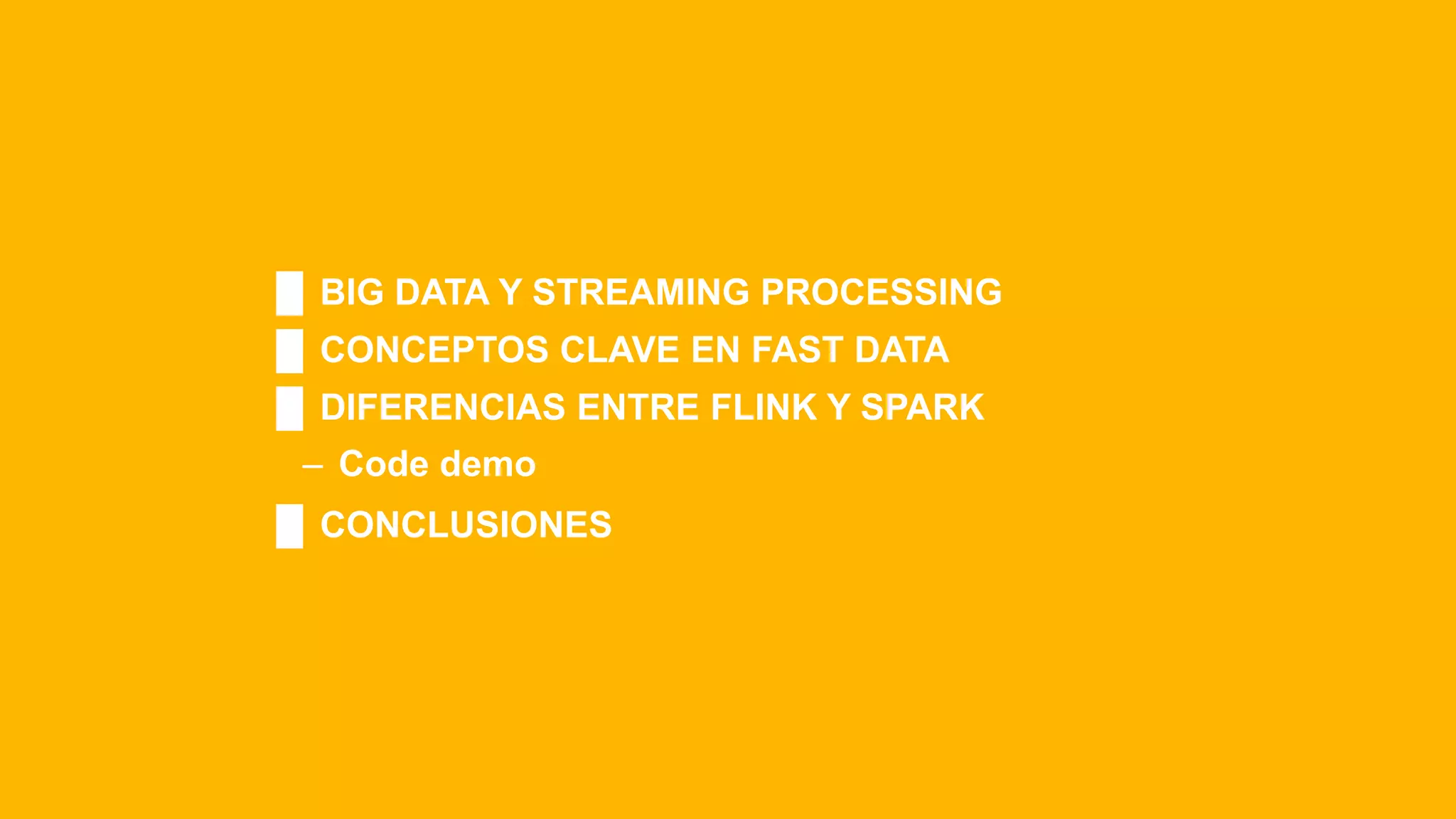 BIG DATA Y STREAMING PROCESSING

CONCEPTOS CLAVE EN FAST DATA

DIFERENCIAS ENTRE FLINK Y SPARK

– Code demo

CONCLUSIONES